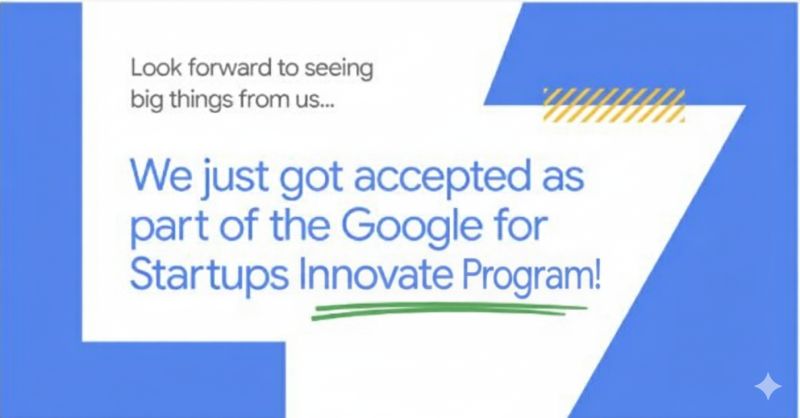 Look forward to seeing big things from us...

We just got accepted as part of the Google for Startups Innovate Program!